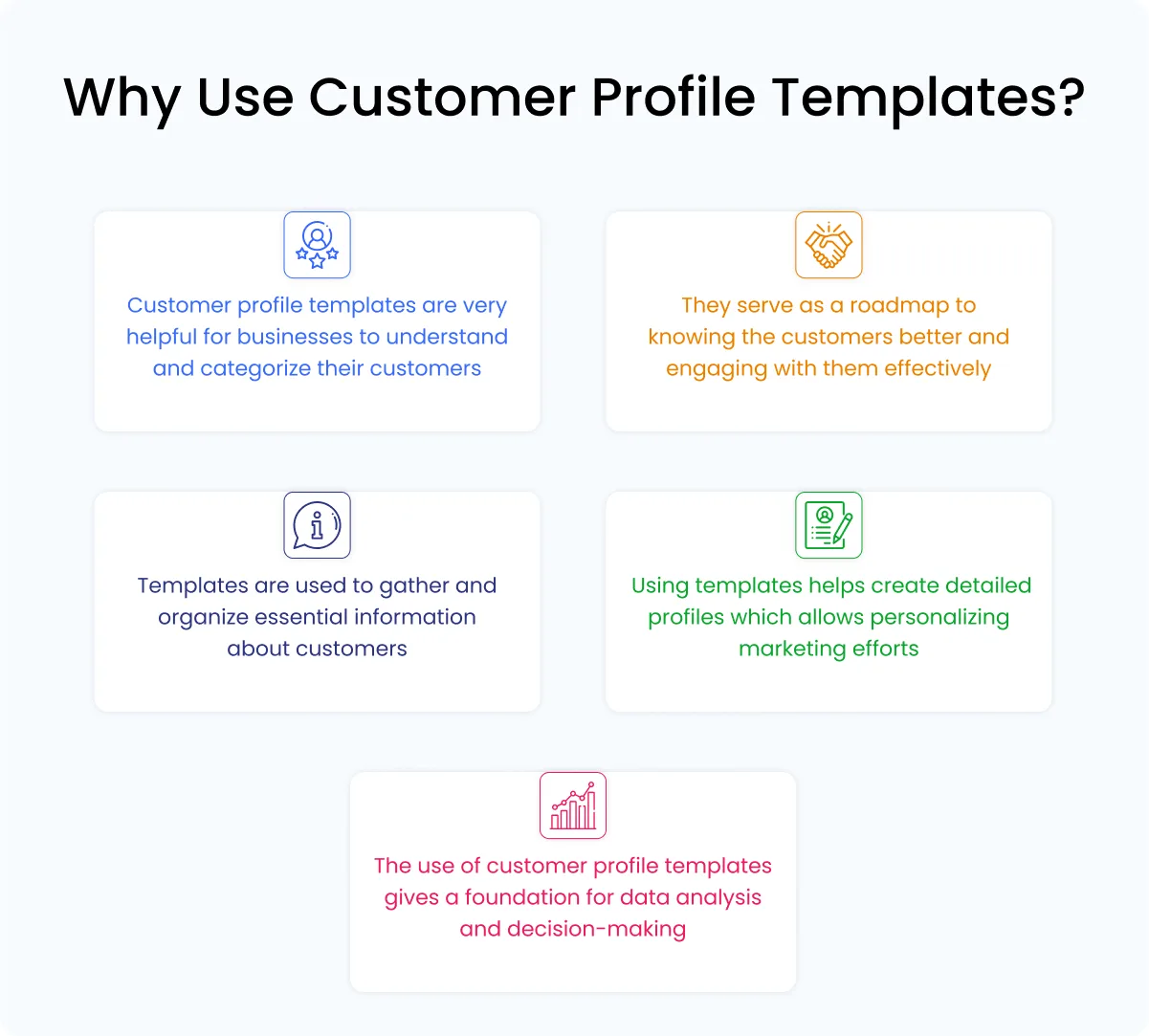 Why Use Customer Profile Templates?

Customer profile templates are very helpful for businesses to understand and categorize their customers

They serve as a roadmap to knowing the customers better and engaging with them effectively

Templates are used to gather and organize essential information about customers

Using templates helps create detailed profiles which allows personalizing marketing efforts

The use of customer profile templates gives a foundation for data analysis and decision-making